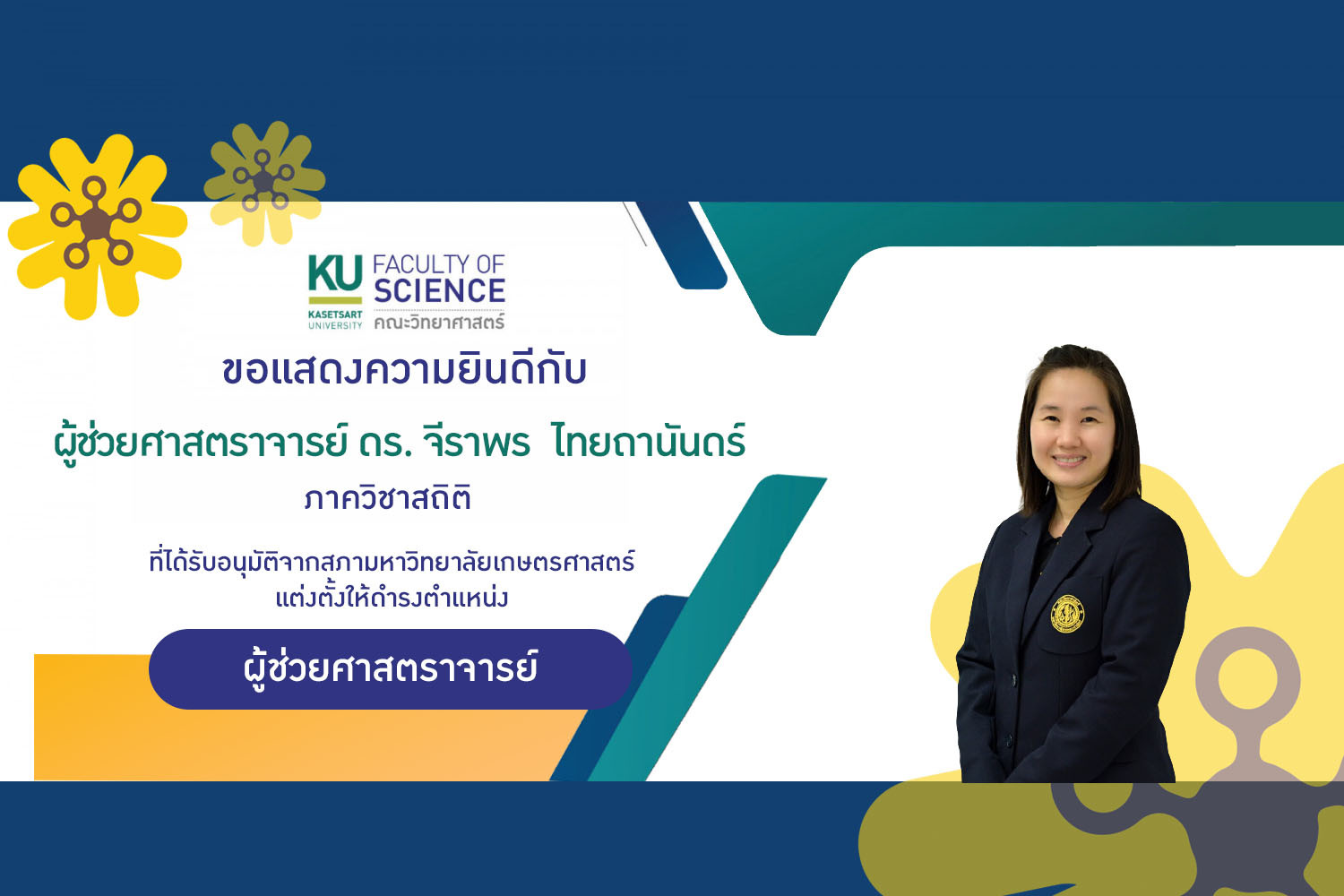 KU KASETSART UNIVERSITY FACULTY OF SCIENCE คณะวิทยาศาสตร์

ขอแสดงความยินดีกับ

ผู้ช่วยศาสตราจารย์ ดร. จีราพร ไทยถานันดร์

ภาควิชาสถิติ

ที่ได้รับอนุมัติจากสภามหาวิทยาลัยเกษตรศาสตร์ แต่งตั้งให้ดำรงตำแหน่ง

ผู้ช่วยศาสตราจารย์